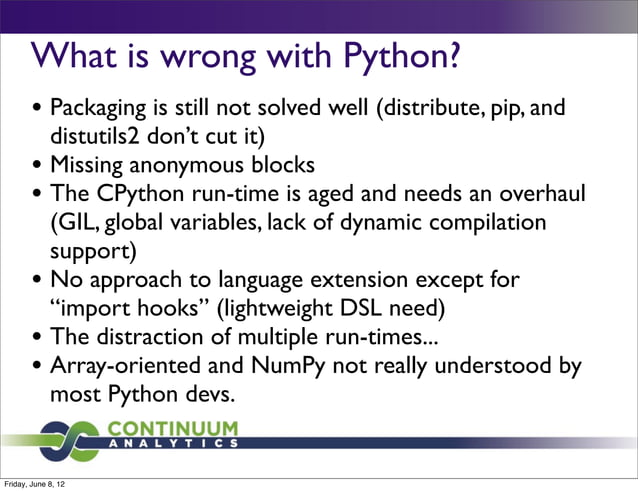 What is wrong with Python?

• Packaging is still not solved well (distribute, pip, and distutils2 don't cut it)
• Missing anonymous blocks
• The CPython run-time is aged and needs an overhaul (GIL, global variables, lack of dynamic compilation support)
• No approach to language extension except for "import hooks" (lightweight DSL need)
• The distraction of multiple run-times...
• Array-oriented and NumPy not really understood by most Python devs.

CONTINUUM
ANALYTICS

Friday, June 8, 12